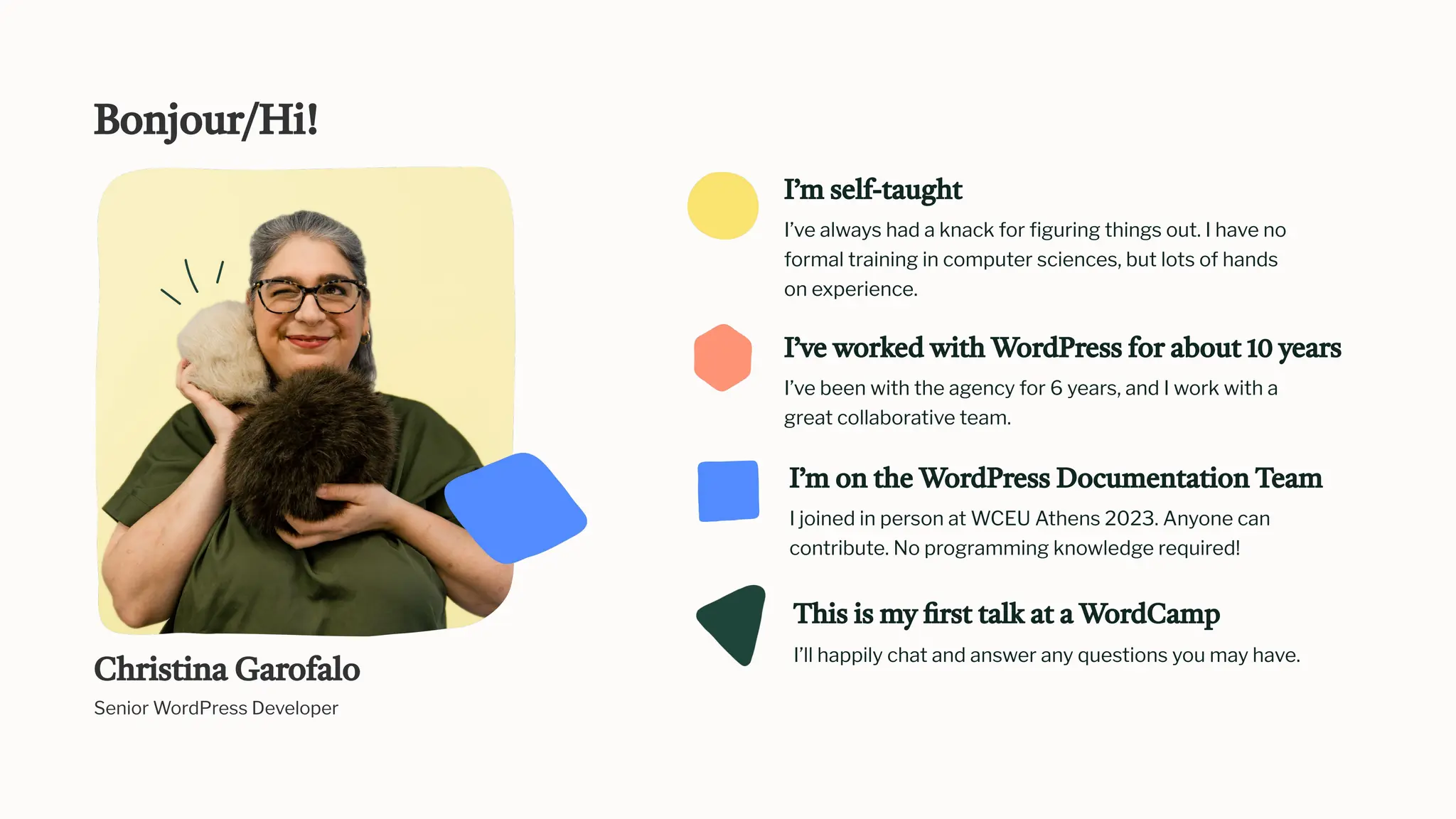 Bonjour/Hi!

Christina Garofalo

Senior WordPress Developer

I'm self-taught

I've always had a knack for figuring things out. I have no formal training in computer sciences, but lots of hands on experience.

I've worked with WordPress for about 10 years

I've been with the agency for 6 years, and I work with a great collaborative team.

I'm on the WordPress Documentation Team

I joined in person at WCEU Athens 2023. Anyone can contribute. No programming knowledge required!

This is my first talk at a WordCamp

I'll happily chat and answer any questions you may have.